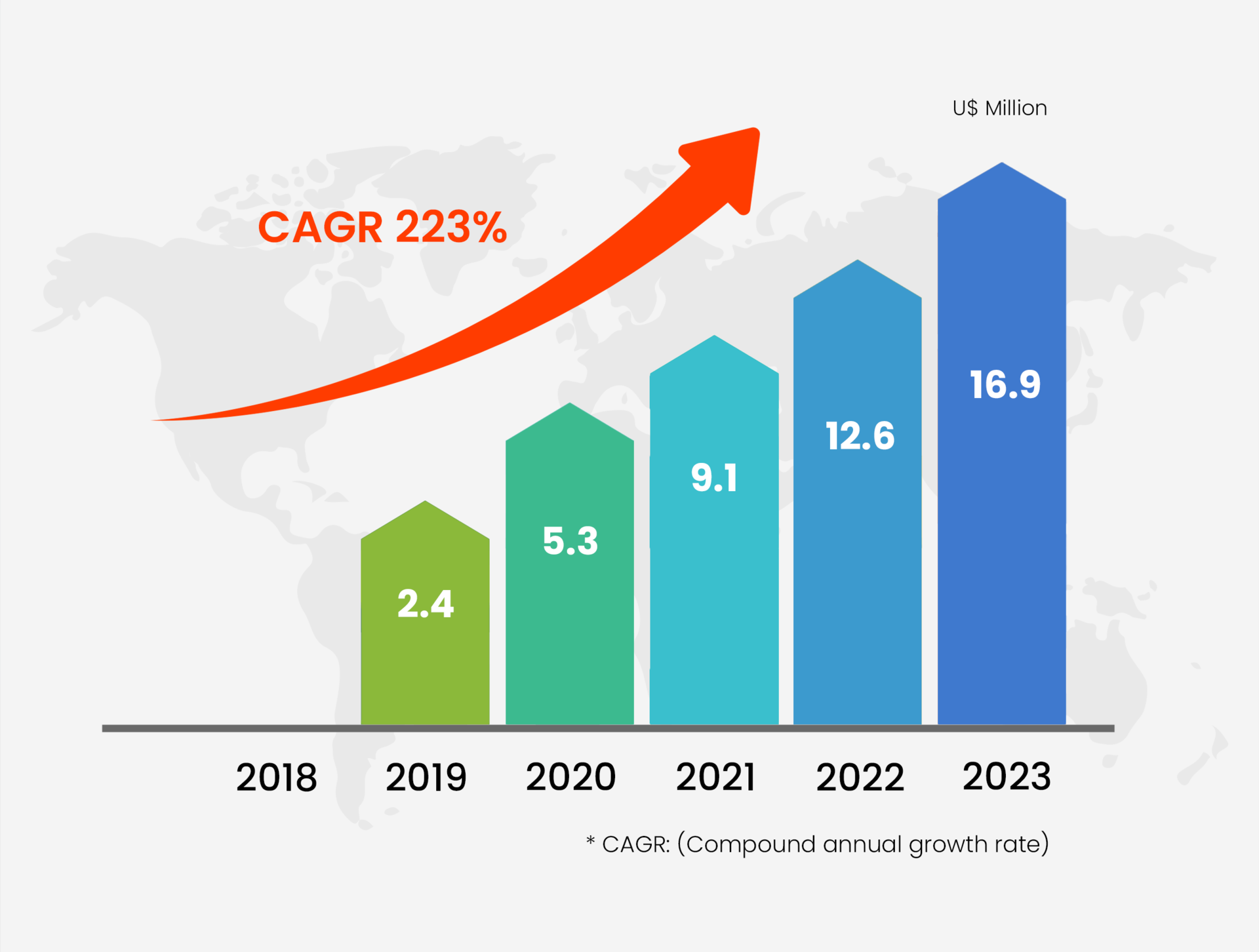 U$ Million

CAGR 223%

2.4
5.3
9.1
12.6
16.9

2018 2019 2020 2021 2022 2023

* CAGR: (Compound annual growth rate)